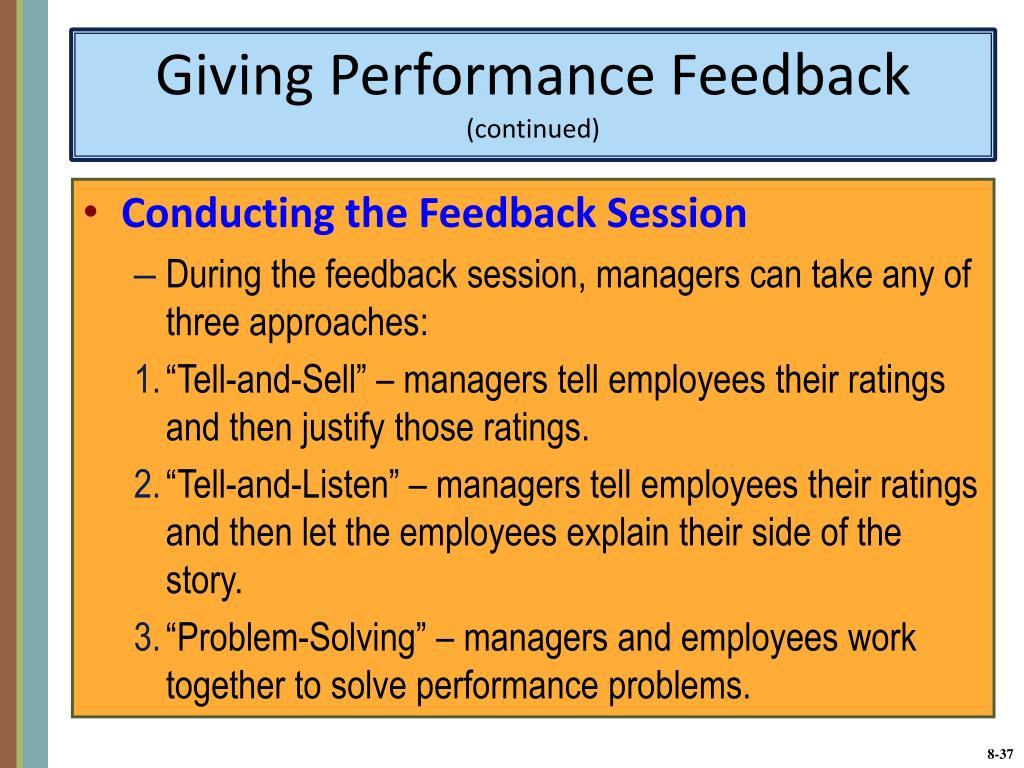 Giving Performance Feedback
(continued)

• Conducting the Feedback Session
– During the feedback session, managers can take any of three approaches:
1. “Tell-and-Sell” – managers tell employees their ratings and then justify those ratings.
2. “Tell-and-Listen” – managers tell employees their ratings and then let the employees explain their side of the story.
3. “Problem-Solving” – managers and employees work together to solve performance problems.

8-37